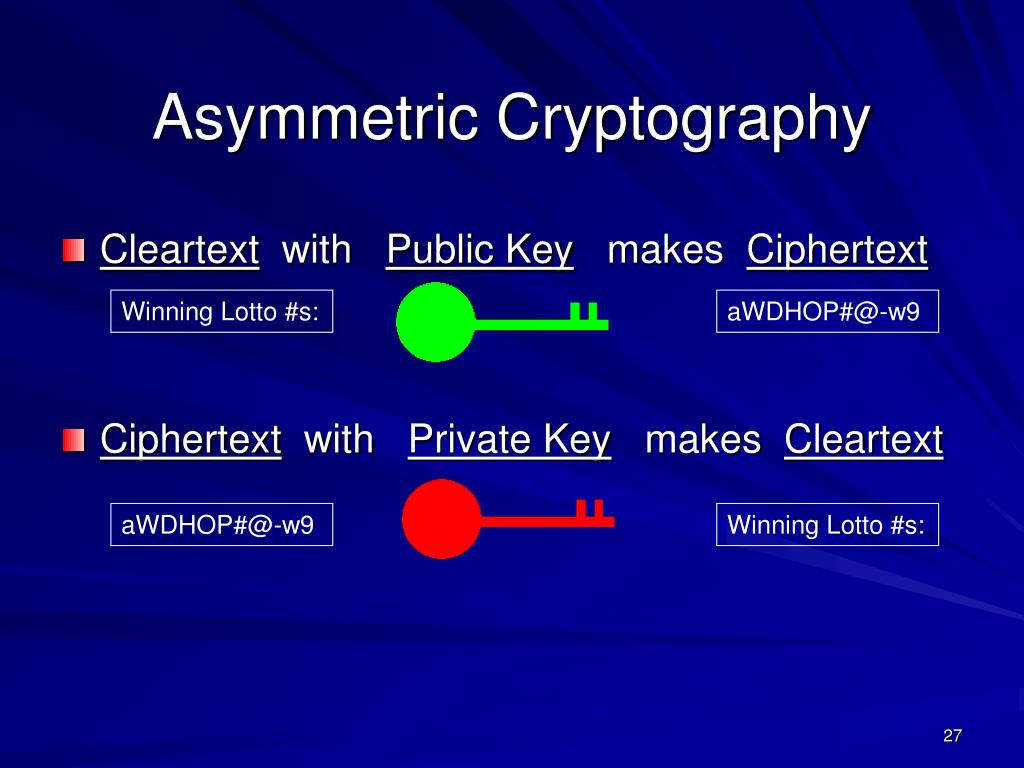 Asymmetric Cryptography

Cleartext with Public Key makes Ciphertext

Winning Lotto #s:

aWDHOP#@-w9

Ciphertext with Private Key makes Cleartext

aWDHOP#@-w9

Winning Lotto #s:

27